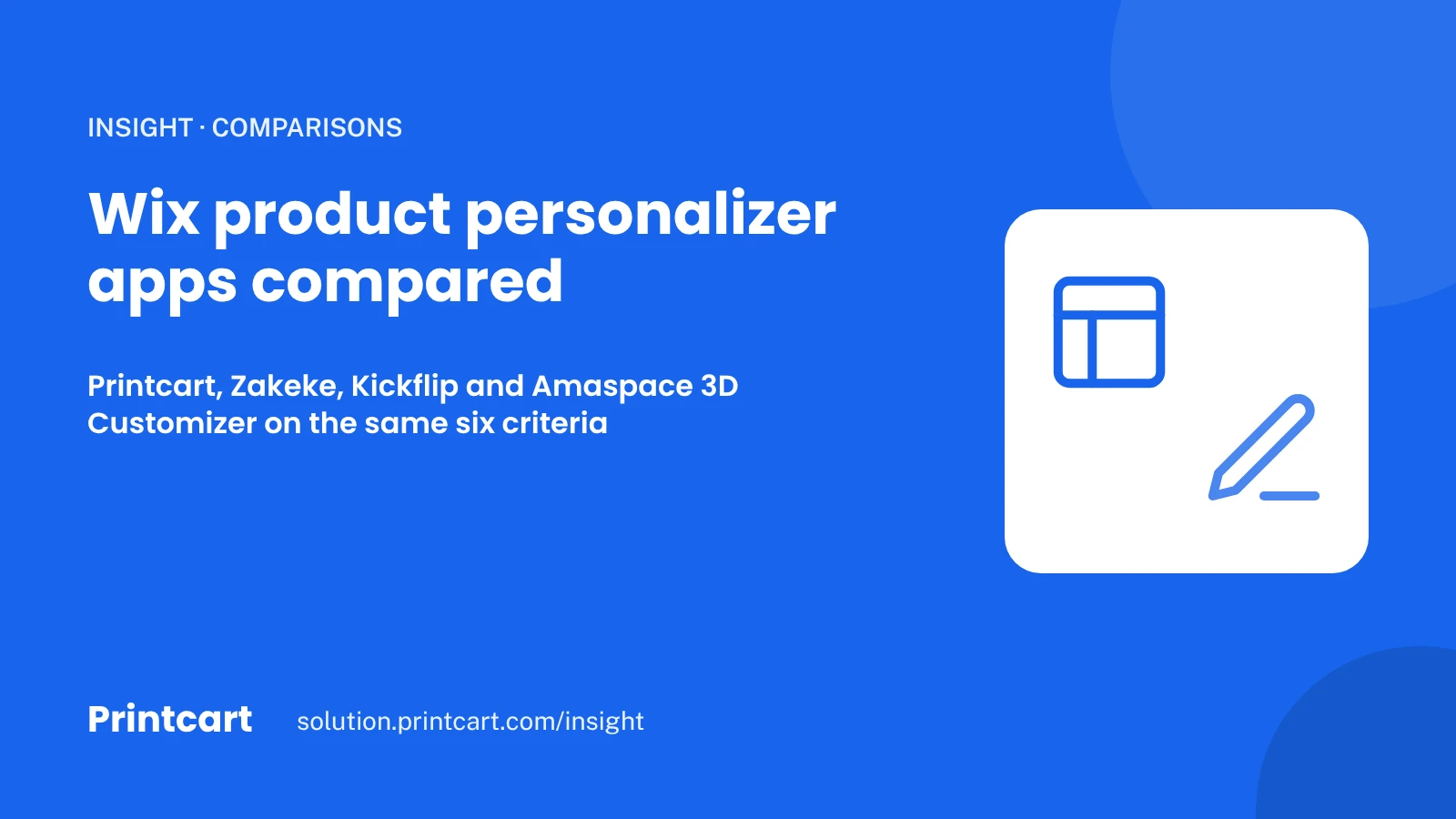 INSIGHT · COMPARISONS

Wix product personalizer apps compared

Printcart, Zakeke, Kickflip and Amaspace 3D Customizer on the same six criteria

Printcart

solution.printcart.com/insight